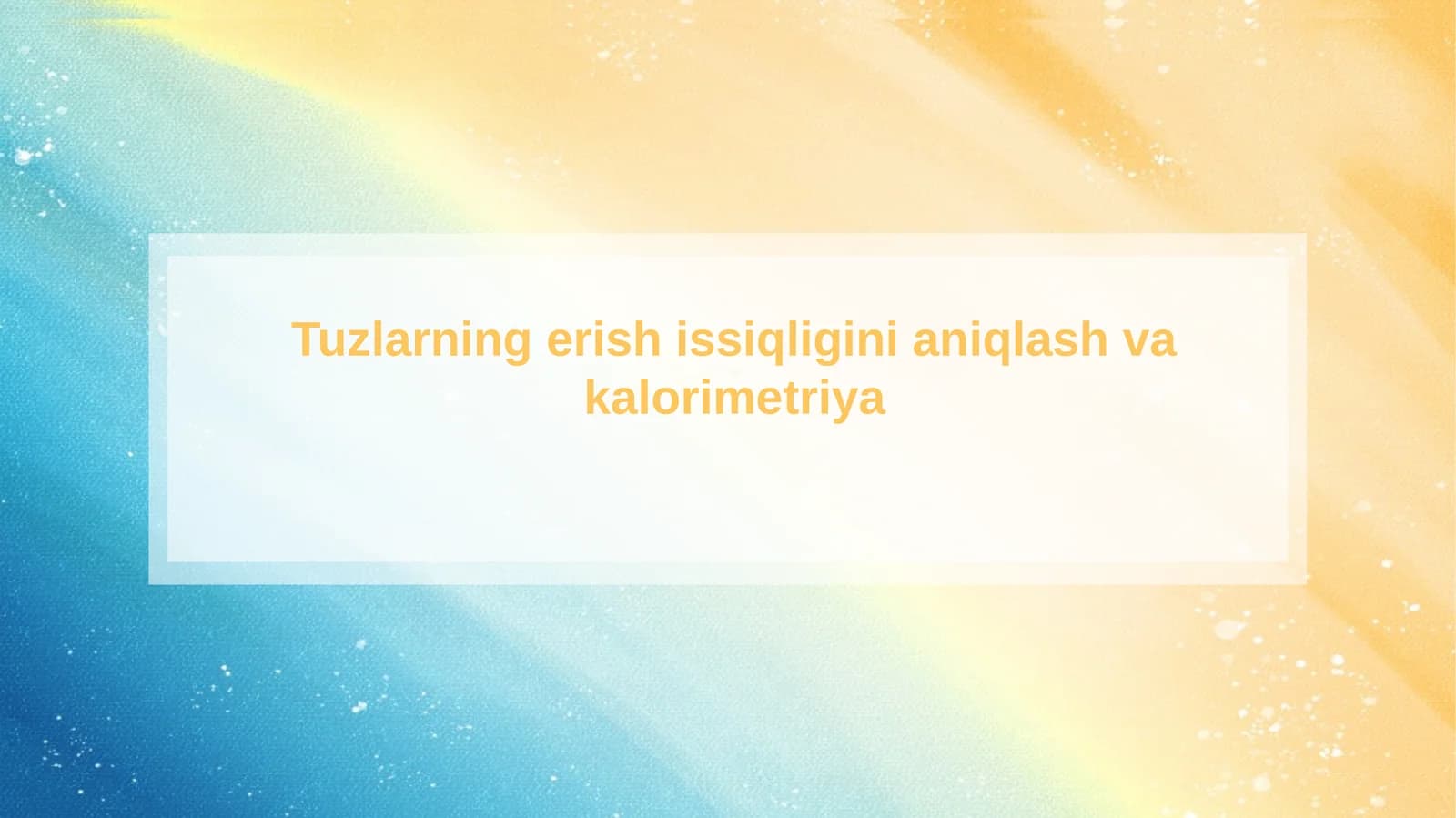 Tuzlarning erish issiqligini aniqlash va kalorimetriya